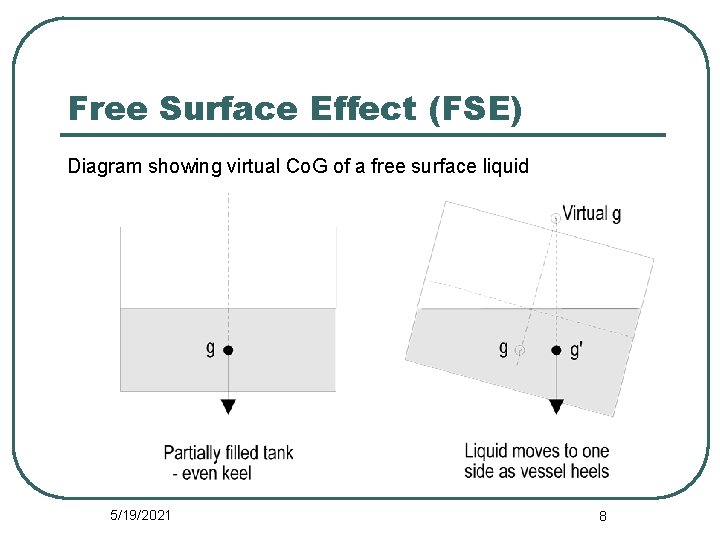 Free Surface Effect (FSE)

Diagram showing virtual CoG of a free surface liquid

g

Partially filled tank
- even keel

Virtual g

g

g'

Liquid moves to one side as vessel heels

5/19/2021

8